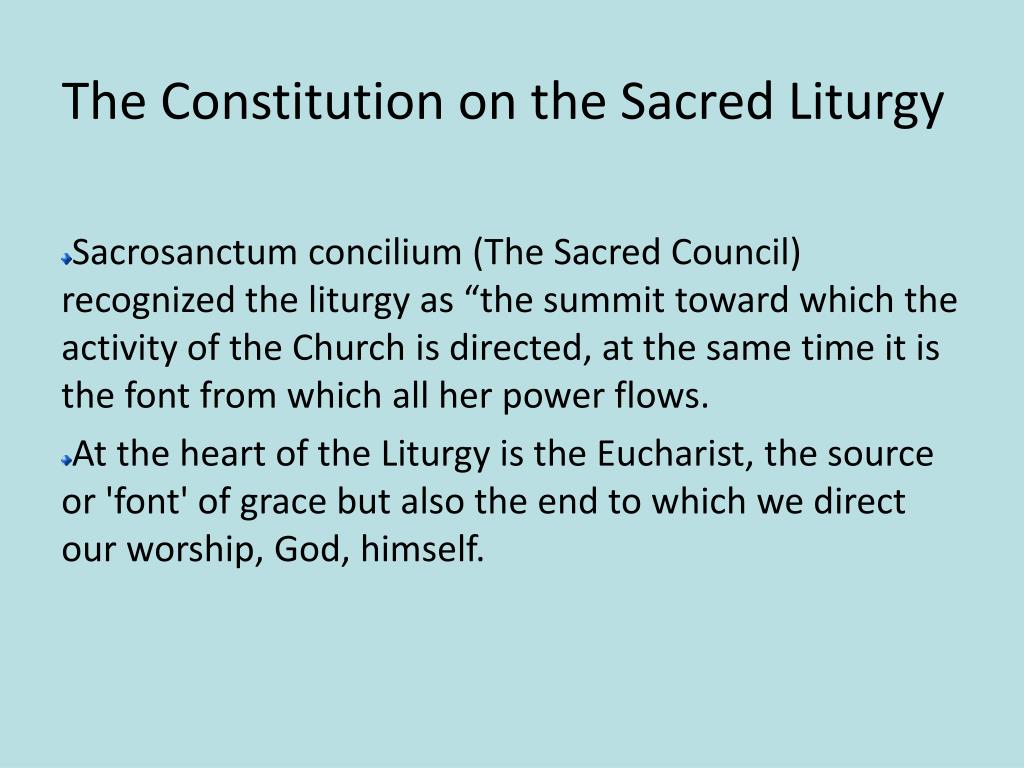 The Constitution on the Sacred Liturgy

Sacrosanctum concilium (The Sacred Council) recognized the liturgy as “the summit toward which the activity of the Church is directed, at the same time it is the font from which all her power flows.

At the heart of the Liturgy is the Eucharist, the source or 'font' of grace but also the end to which we direct our worship, God, himself.